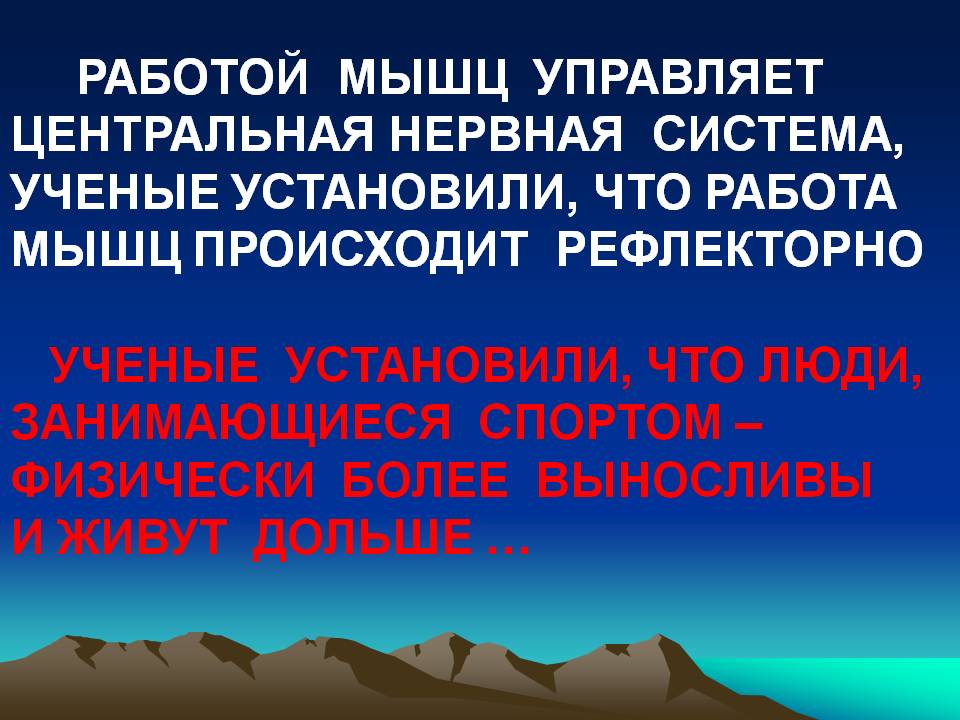 РАБОТОЙ МЫШЦ УПРАВЛЯЕТ ЦЕНТРАЛЬНАЯ НЕРВНАЯ СИСТЕМА, УЧЕНЫЕ УСТАНОВИЛИ, ЧТО РАБОТА МЫШЦ ПРОИСХОДИТ РЕФЛЕКТОРНО

УЧЕНЫЕ УСТАНОВИЛИ, ЧТО ЛЮДИ, ЗАНИМАЮЩИЕСЯ СПОРТОМ – ФИЗИЧЕСКИ БОЛЕЕ ВЫНОСЛИВЫ И ЖИВУТ ДОЛЬШЕ …